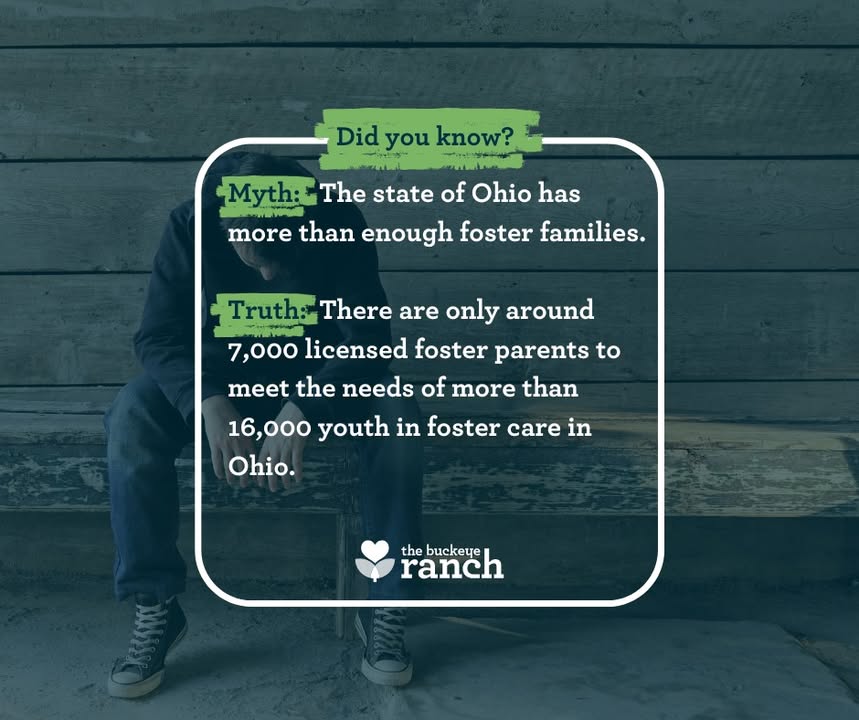 Did you know?

Myth: The state of Ohio has more than enough foster families.

Truth: There are only around 7,000 licensed foster parents to meet the needs of more than 16,000 youth in foster care in Ohio.

the buckeye ranch